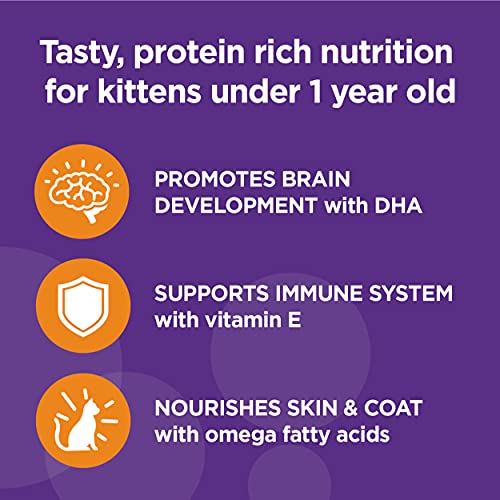 Tasty, protein rich nutrition for kittens under 1 year old

PROMOTES BRAIN DEVELOPMENT with DHA

SUPPORTS IMMUNE SYSTEM with vitamin E

NOURISHES SKIN & COAT with omega fatty acids